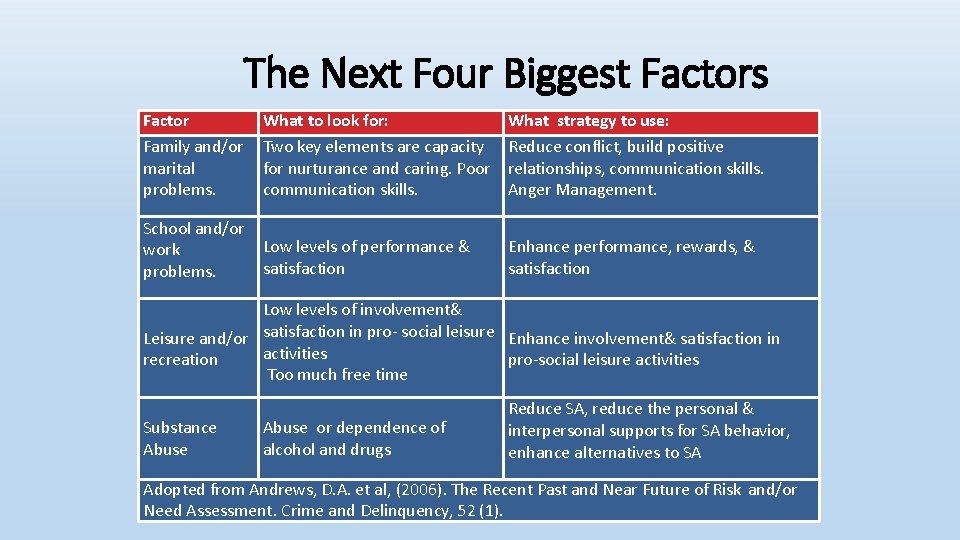 The Next Four Biggest Factors

| Factor | What to look for: | What strategy to use: |
|---|---|---|
| Family and/or marital problems. | Two key elements are capacity for nurturance and caring. Poor communication skills. | Reduce conflict, build positive relationships, communication skills. Anger Management. |
| School and/or work problems. | Low levels of performance & satisfaction | Enhance performance, rewards, & satisfaction |
| Leisure and/or recreation | Low levels of involvement& satisfaction in pro- social leisure activities Too much free time | Enhance involvement& satisfaction in pro-social leisure activities |
| Substance Abuse | Abuse or dependence of alcohol and drugs | Reduce SA, reduce the personal & interpersonal supports for SA behavior, enhance alternatives to SA |

Adopted from Andrews, D.A. et al, (2006). The Recent Past and Near Future of Risk and/or Need Assessment. Crime and Delinquency, 52 (1).